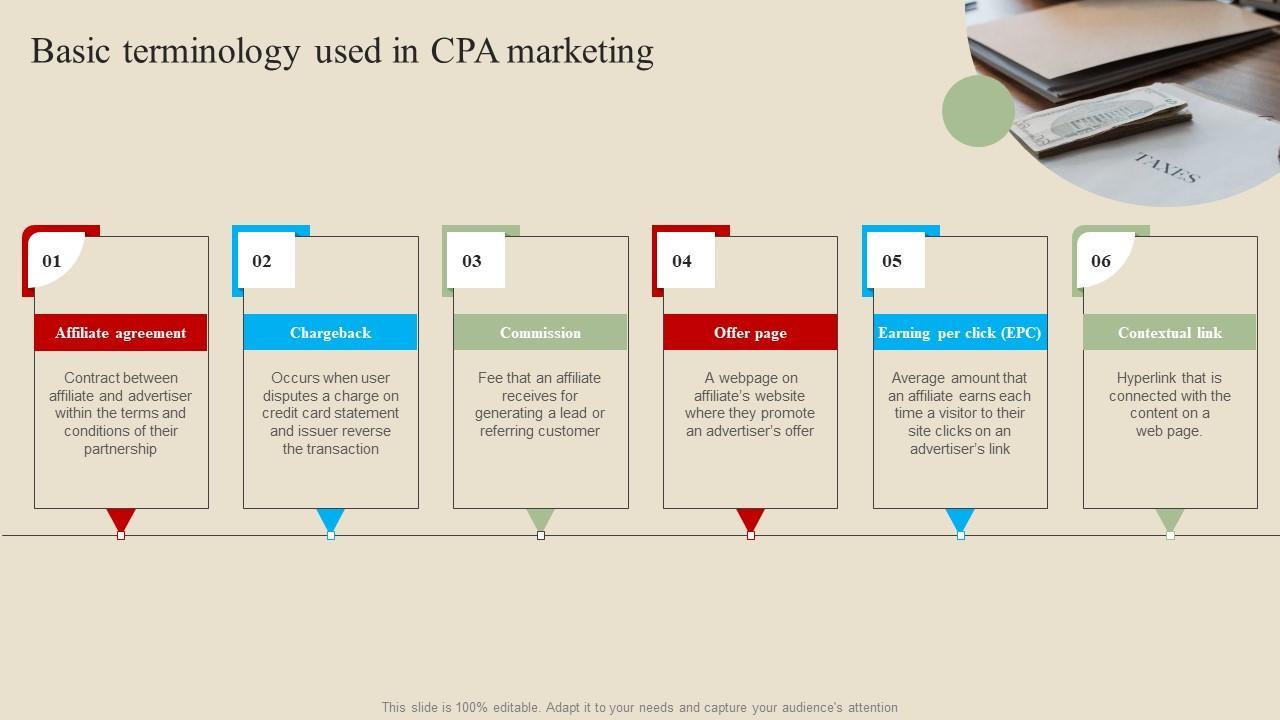 Basic terminology used in CPA marketing

TAXES

01

Affiliate agreement

Contract between affiliate and advertiser within the terms and conditions of their partnership

02

Chargeback

Occurs when user disputes a charge on credit card statement and issuer reverse the transaction

03

Commission

Fee that an affiliate receives for generating a lead or referring customer

04

Offer page

A webpage on affiliate's website where they promote an advertiser's offer

05

Earning per click (EPC)

Average amount that an affiliate earns each time a visitor to their site clicks on an advertiser's link

06

Contextual link

Hyperlink that is connected with the content on a web page.

This slide is 100% editable. Adapt it to your needs and capture your audience's attention